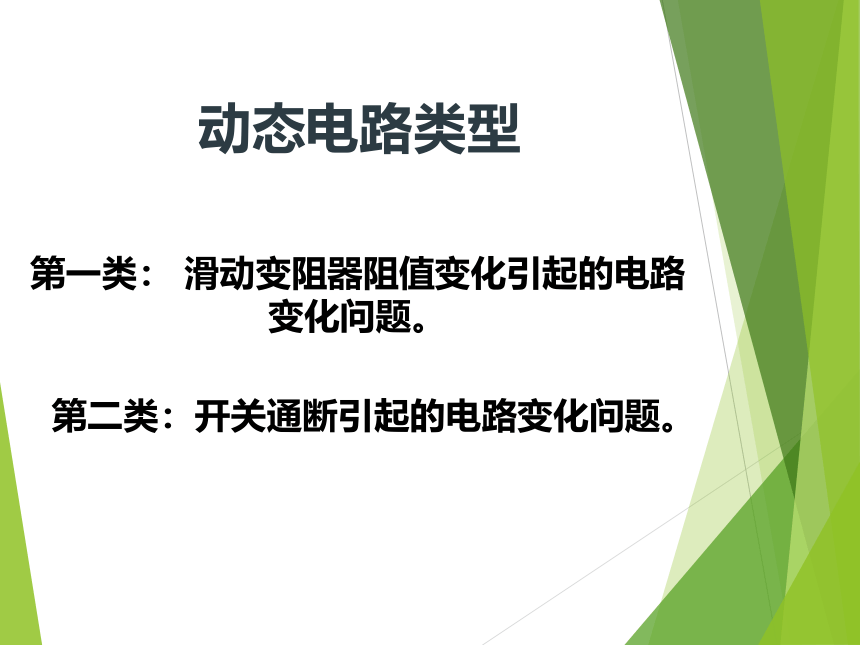 动态电路类型

第一类： 滑动变阻器阻值变化引起的电路变化问题。

第二类：开关通断引起的电路变化问题。